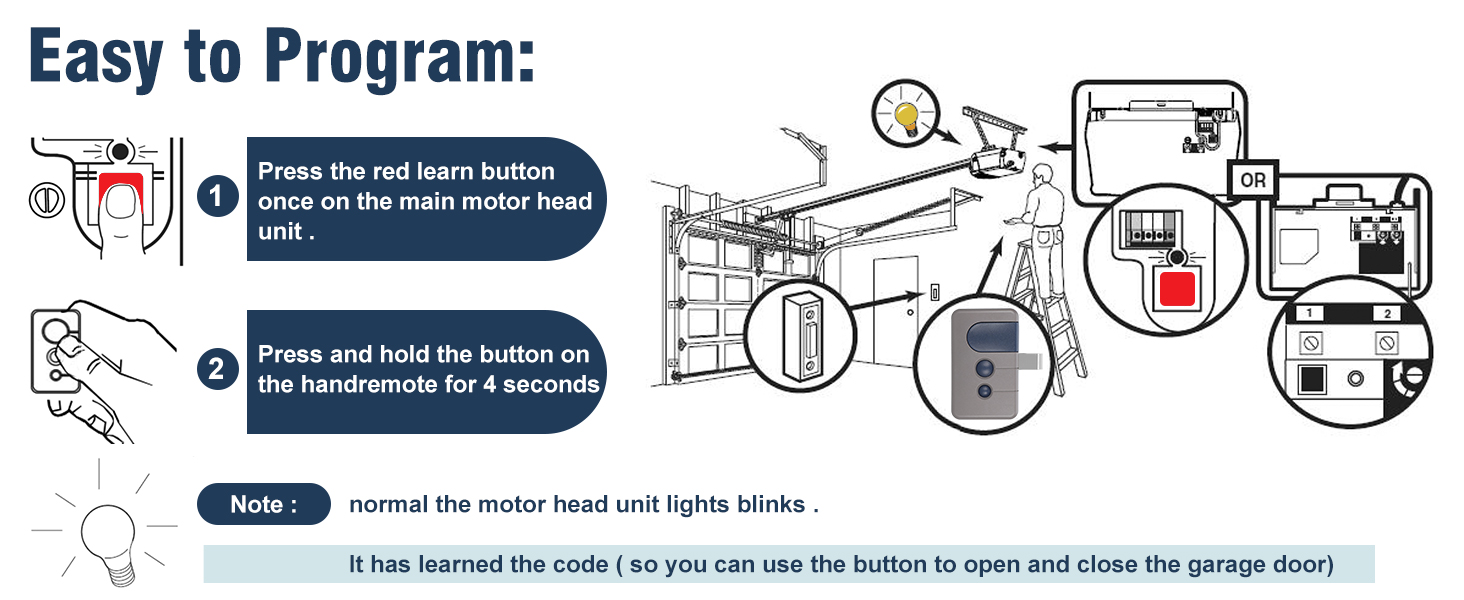 Easy to Program:

1 Press the red learn button once on the main motor head unit .

2 Press and hold the button on the handremote for 4 seconds

OR

1 2

Note : normal the motor head unit lights blinks .

It has learned the code ( so you can use the button to open and close the garage door)